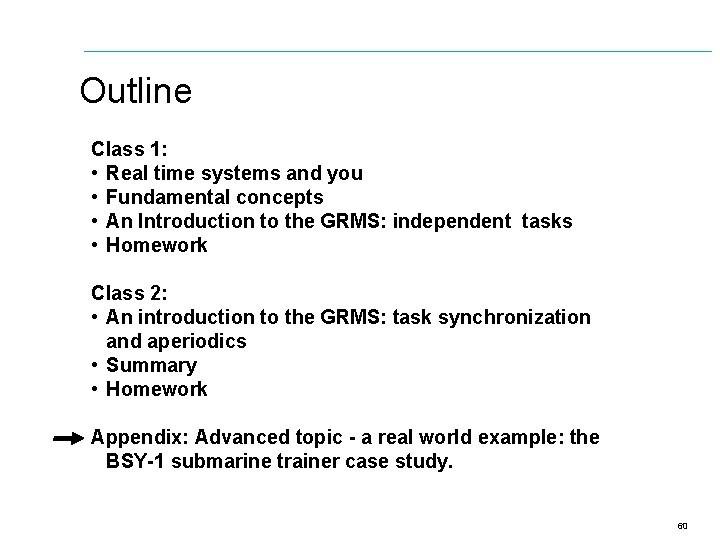 Outline

Class 1:
• Real time systems and you
• Fundamental concepts
• An Introduction to the GRMS: independent tasks
• Homework

Class 2:
• An introduction to the GRMS: task synchronization and aperiodics
• Summary
• Homework

Appendix: Advanced topic - a real world example: the BSY-1 submarine trainer case study.

60